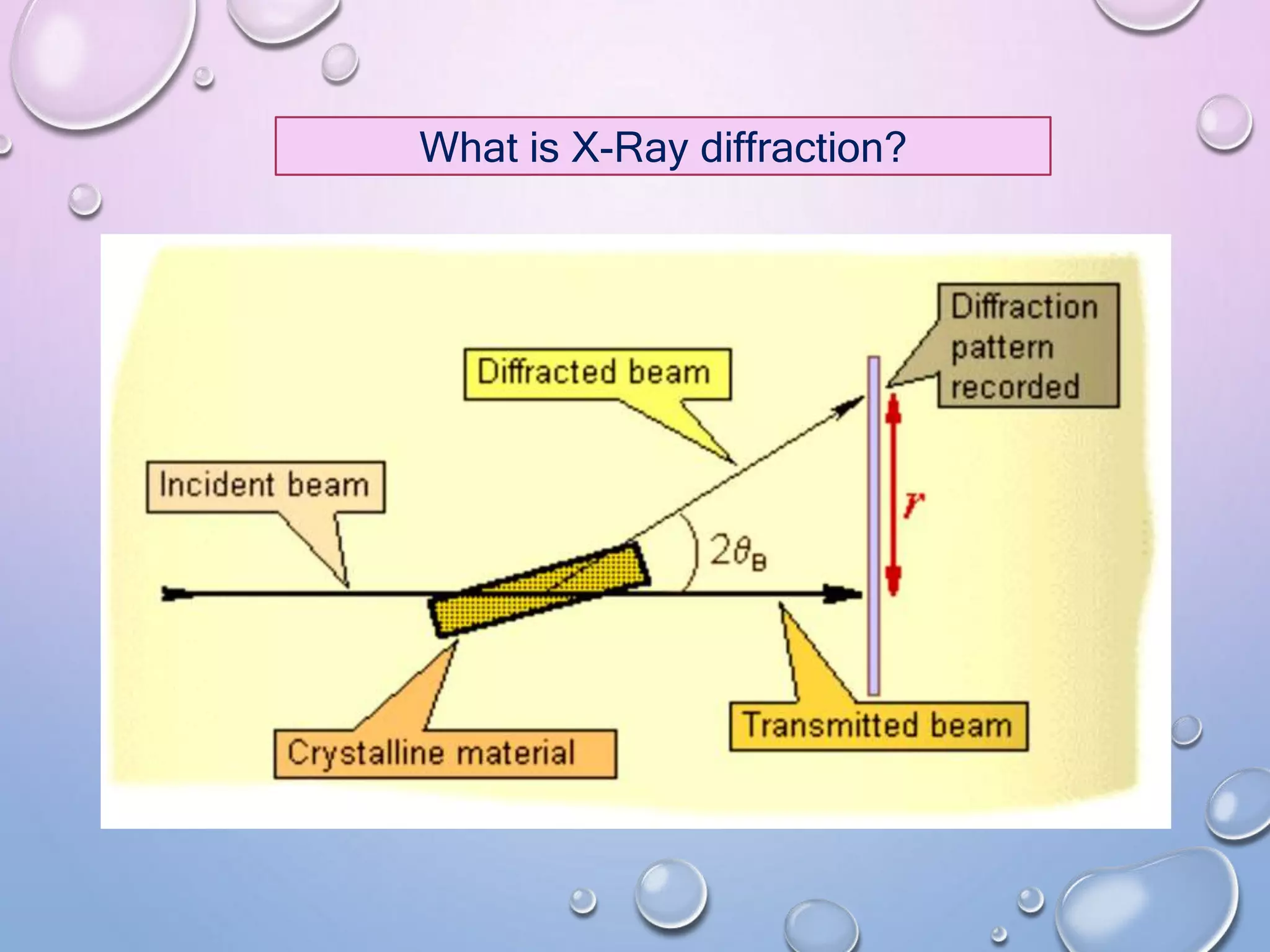 What is X-Ray diffraction?

Diffraction pattern recorded

Diffracted beam

Incident beam

$r$

$2\theta_B$

Transmitted beam

Crystalline material